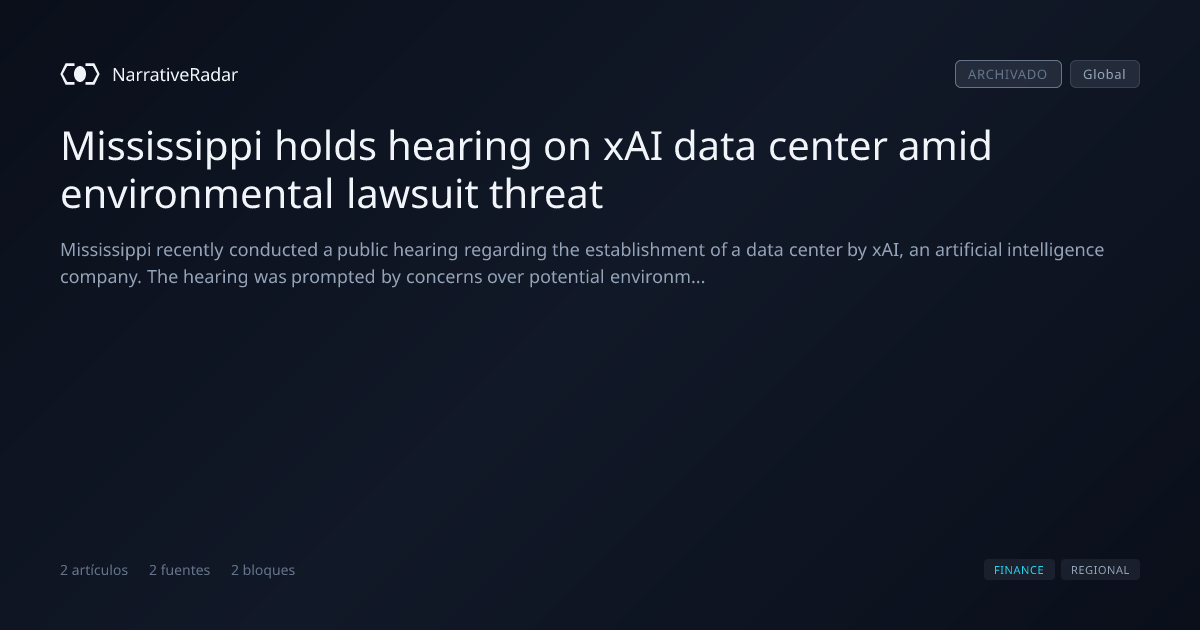 NarrativeRadar

ARCHIVADO Global

Mississippi holds hearing on xAI data center amid environmental lawsuit threat

Mississippi recently conducted a public hearing regarding the establishment of a data center by xAI, an artificial intelligence company. The hearing was prompted by concerns over potential environm...

2 artículos 2 fuentes 2 bloques

FINANCE REGIONAL